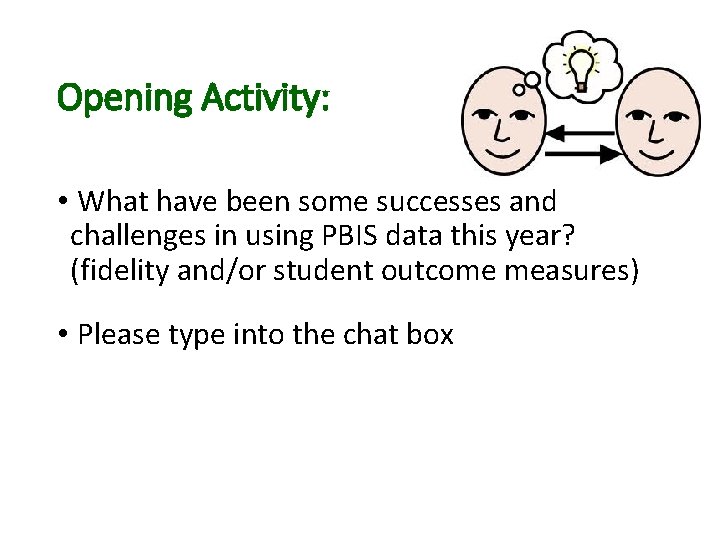 Opening Activity:

• What have been some successes and challenges in using PBIS data this year? (fidelity and/or student outcome measures)

• Please type into the chat box